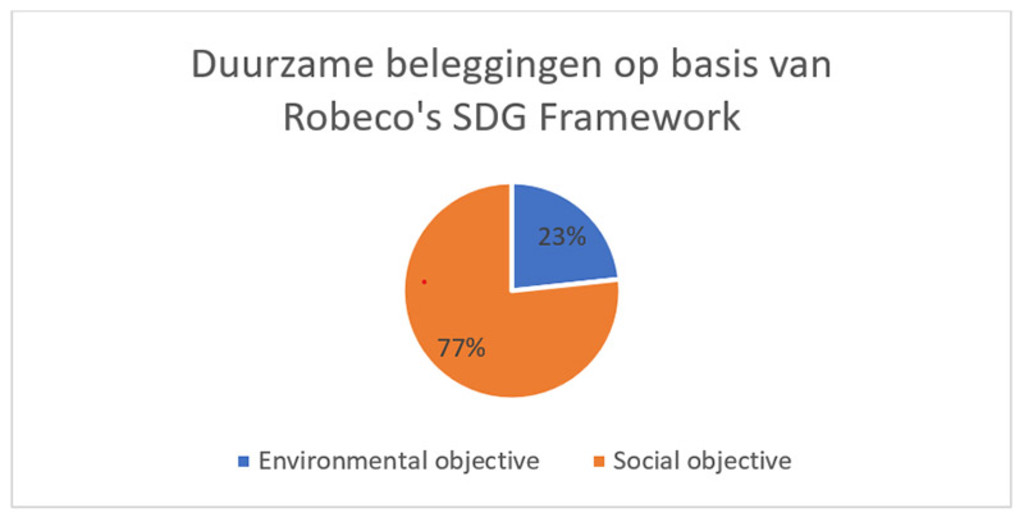 Duurzame beleggingen op basis van Robeco's SDG Framework

23%

77%

Environmental objective Social objective